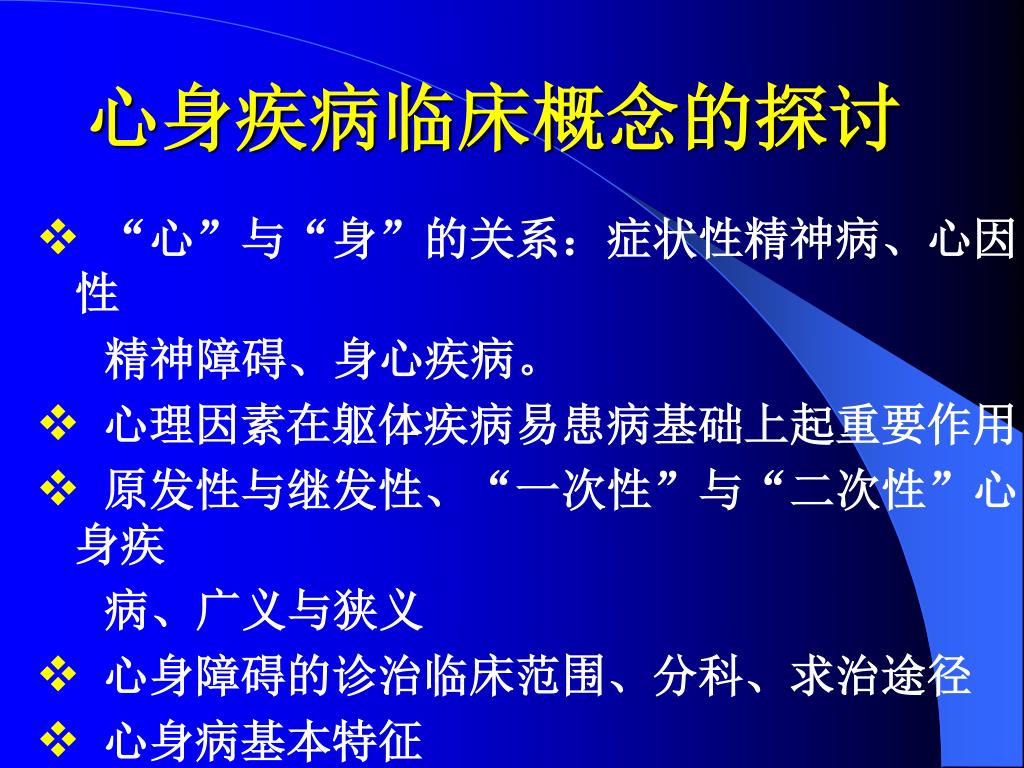 心身疾病临床概念的探讨

❖ “心”与“身”的关系：症状性精神病、心因性
精神障碍、身心疾病。

❖ 心理因素在躯体疾病易患病基础上起重要作用

❖ 原发性与继发性、“一次性”与“二次性”心身疾
病、广义与狭义

❖ 心身障碍的诊治临床范围、分科、求治途径

❖ 心身病基本特征